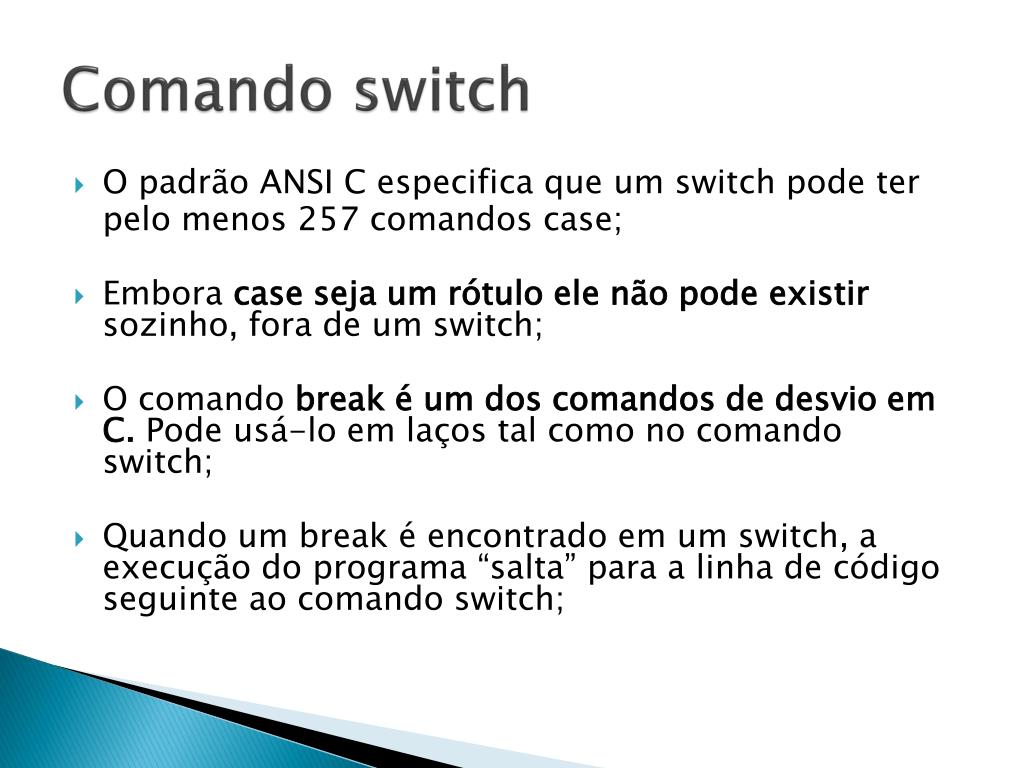 Comando switch

O padrão ANSI C especifica que um switch pode ter pelo menos 257 comandos case;

Embora case seja um rótulo ele não pode existir sozinho, fora de um switch;

O comando break é um dos comandos de desvio em C. Pode usá-lo em laços tal como no comando switch;

Quando um break é encontrado em um switch, a execução do programa “salta” para a linha de código seguinte ao comando switch;